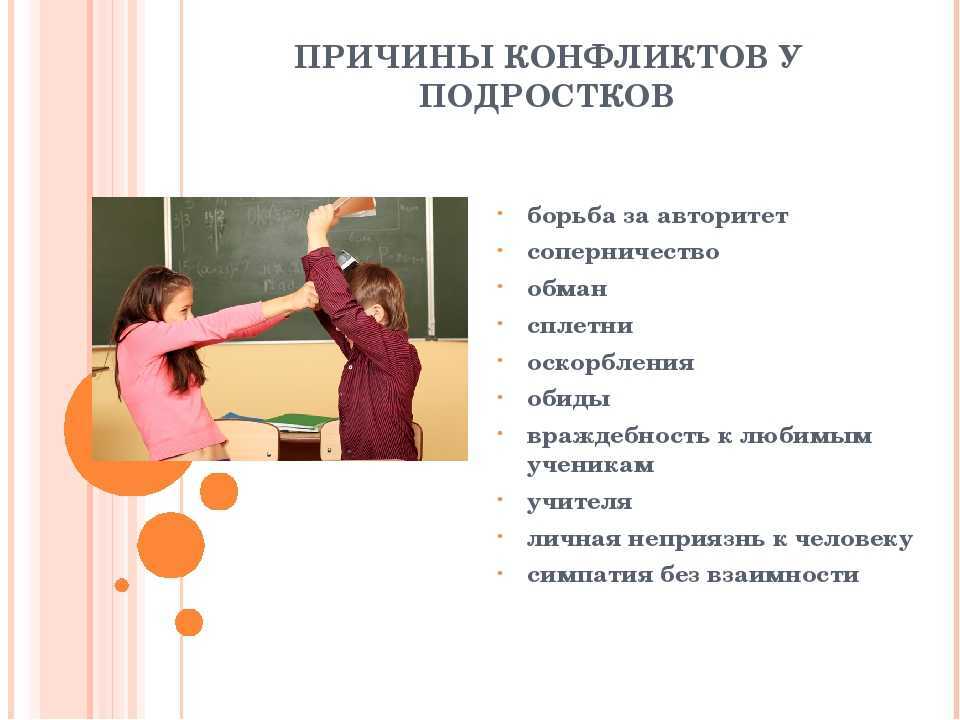 ПРИЧИНЫ КОНФЛИКТОВ У ПОДРОСТКОВ

- борьба за авторитет
- соперничество
- обман
- сплетни
- оскорбления
- обиды
- враждебность к любимым ученикам
- учителя
- личная неприязнь к человеку
- симпатия без взаимности